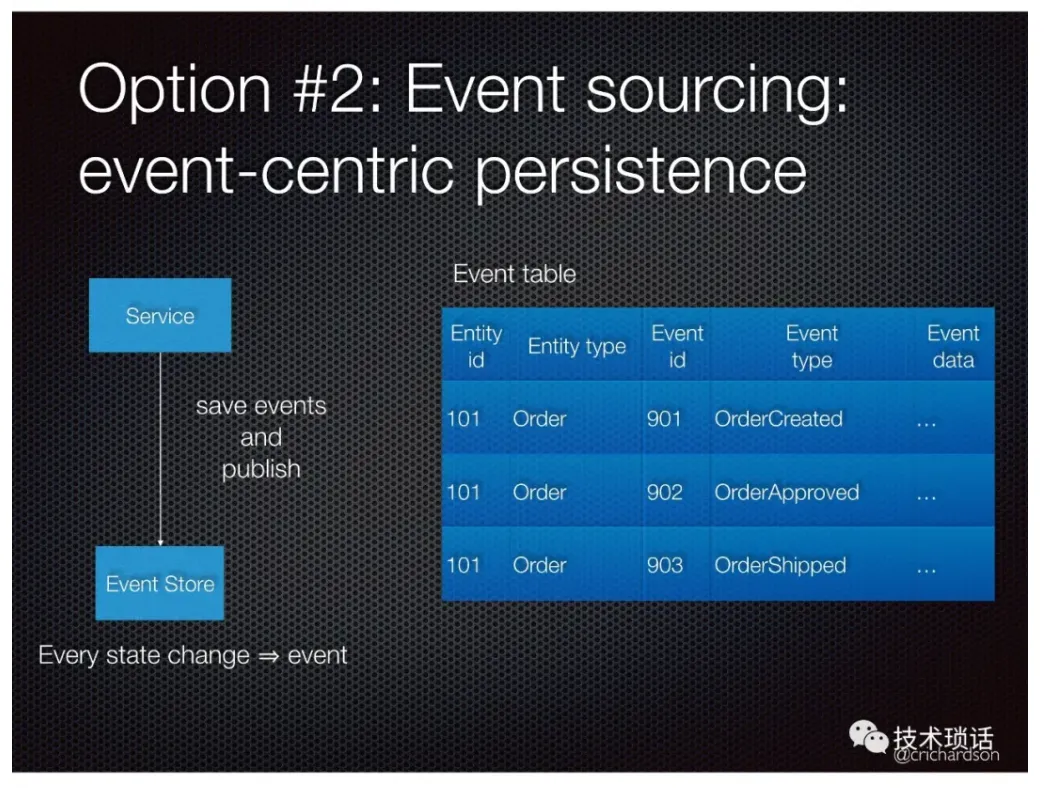 Option #2: Event sourcing: event-centric persistence

Service

save events and publish

Event Store

Every state change ⇒ event

Event table

| Entity id | Entity type | Event id | Event type | Event data |
|---|---|---|---|---|
| 101 | Order | 901 | OrderCreated | ... |
| 101 | Order | 902 | OrderApproved | ... |
| 101 | Order | 903 | OrderShipped | ... |

技术琐话
@crichardson